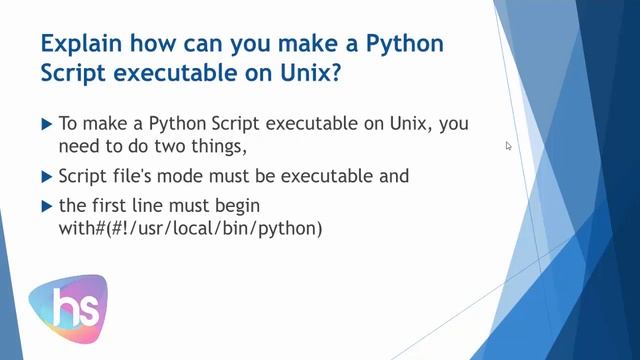 Explain how can you make a Python Script executable on Unix?

▶ To make a Python Script executable on Unix, you need to do two things,

▶ Script file's mode must be executable and

▶ the first line must begin with#(#!/usr/local/bin/python)

hs